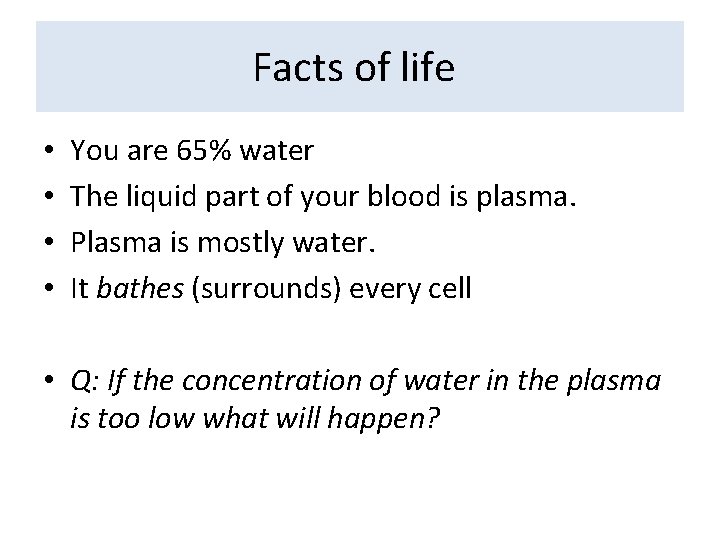 Facts of life

• You are 65% water
• The liquid part of your blood is plasma.
• Plasma is mostly water.
• It bathes (surrounds) every cell

• Q: If the concentration of water in the plasma is too low what will happen?